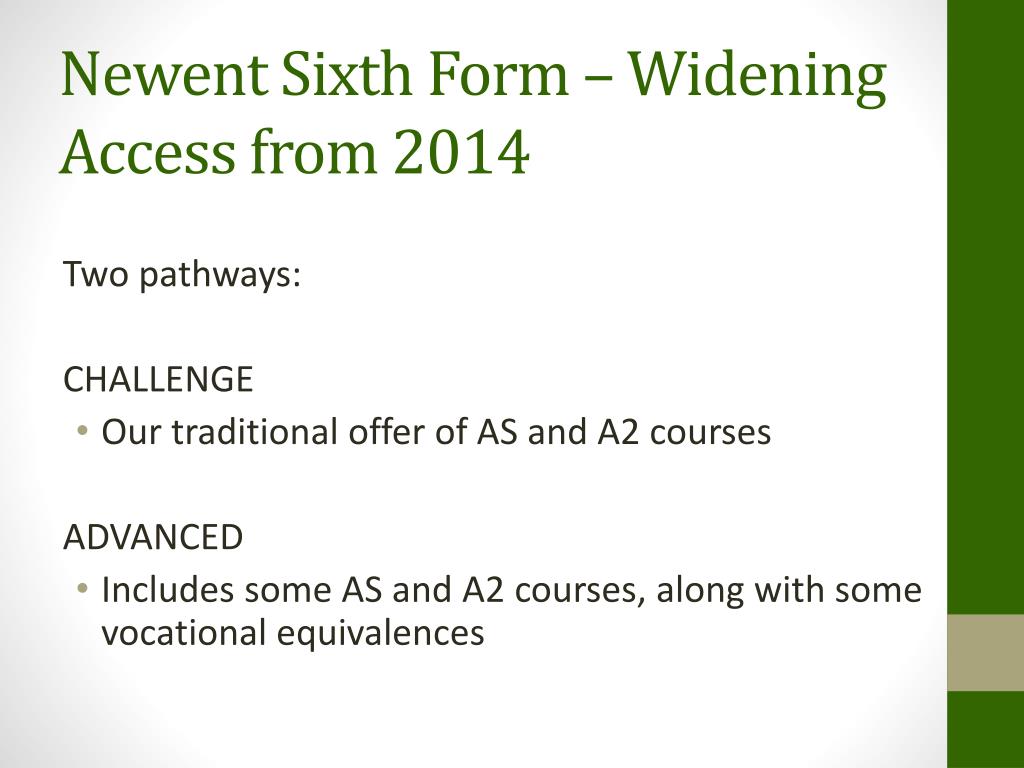 Newent Sixth Form – Widening Access from 2014

Two pathways:

CHALLENGE
• Our traditional offer of AS and A2 courses

ADVANCED
• Includes some AS and A2 courses, along with some vocational equivalences